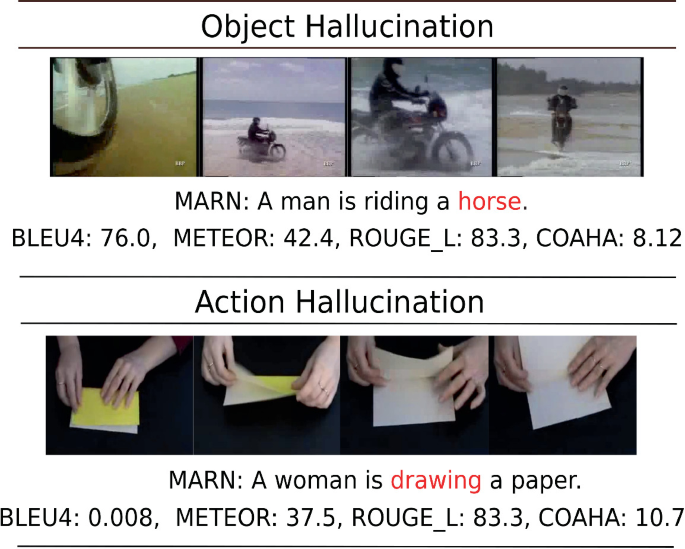 Object Hallucination

MARN: A man is riding a horse.

BLEU4: 76.0, METEOR: 42.4, ROUGE_L: 83.3, COAHA: 8.12

Action Hallucination

MARN: A woman is drawing a paper.

BLEU4: 0.008, METEOR: 37.5, ROUGE_L: 83.3, COAHA: 10.7